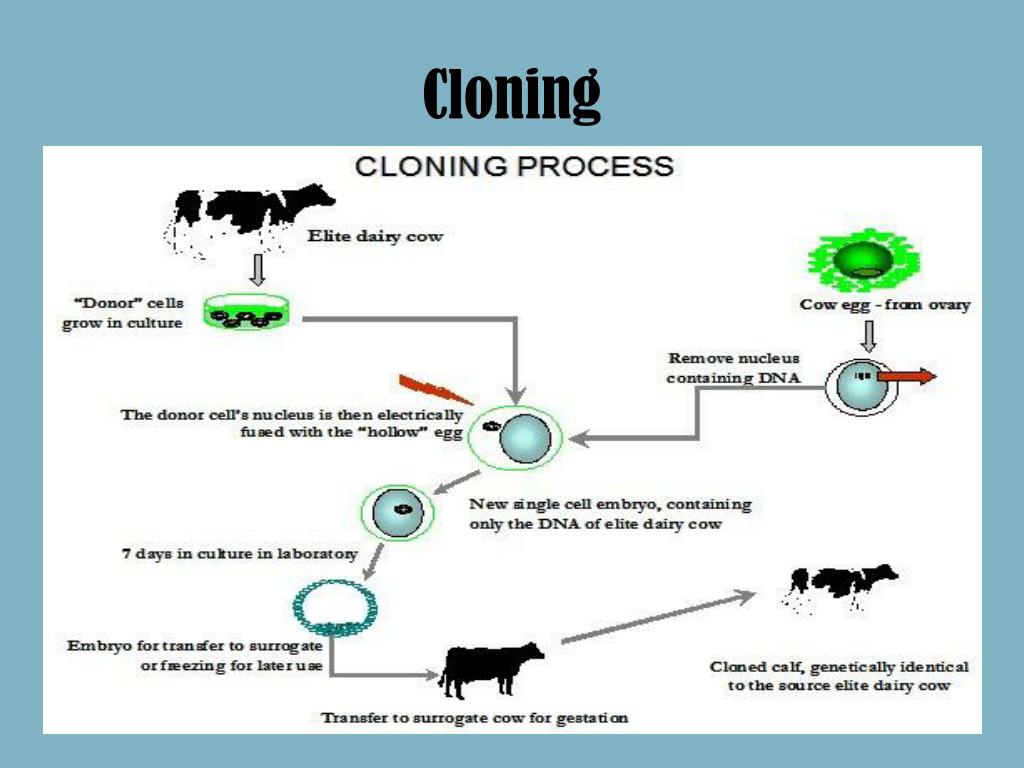 Cloning

CLONING PROCESS

Elite dairy cow

"Donor" cells grow in culture

Cow egg - from ovary

Remove nucleus containing DNA

The donor cell's nucleus is then electrically fused with the "hollow" egg

New single cell embryo, containing only the DNA of elite dairy cow

7 days in culture in laboratory

Embryo for transfer to surrogate or freezing for later use

Transfer to surrogate cow for gestation

Cloned calf, genetically identical to the source elite dairy cow